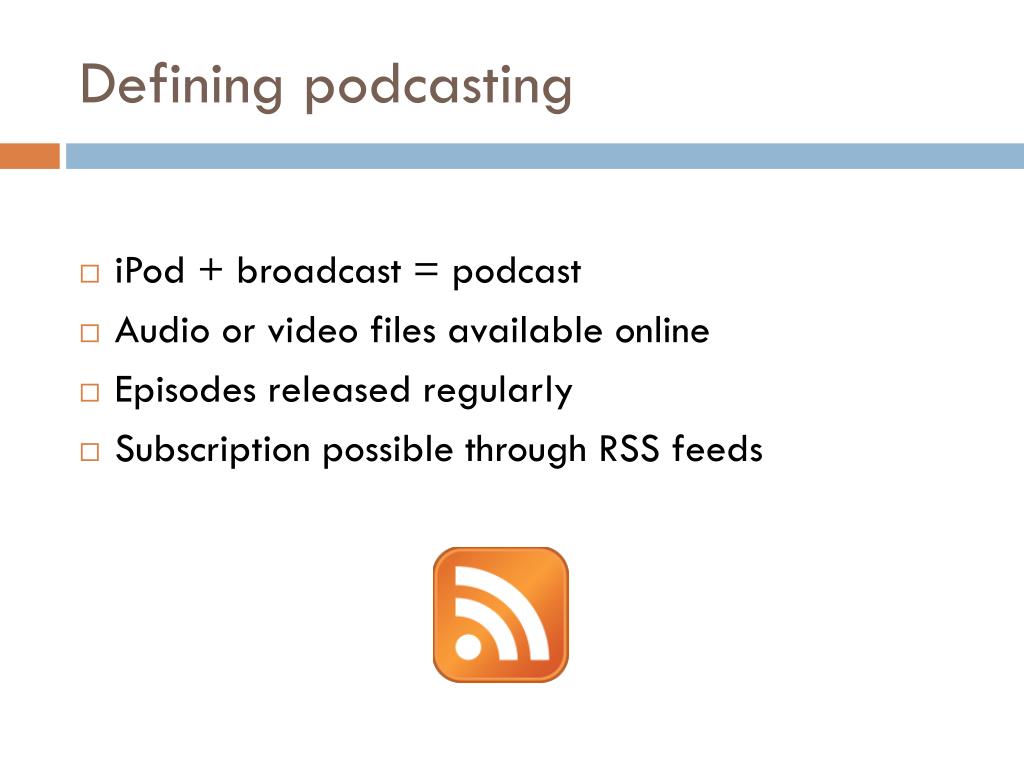 Defining podcasting

□ iPod + broadcast = podcast
□ Audio or video files available online
□ Episodes released regularly
□ Subscription possible through RSS feeds